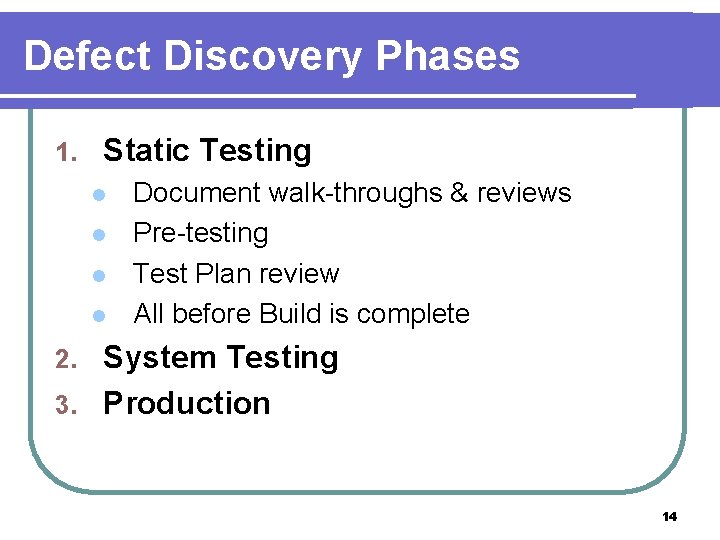 Defect Discovery Phases

1. Static Testing
- Document walk-throughs & reviews
- Pre-testing
- Test Plan review
- All before Build is complete
2. System Testing
3. Production

14